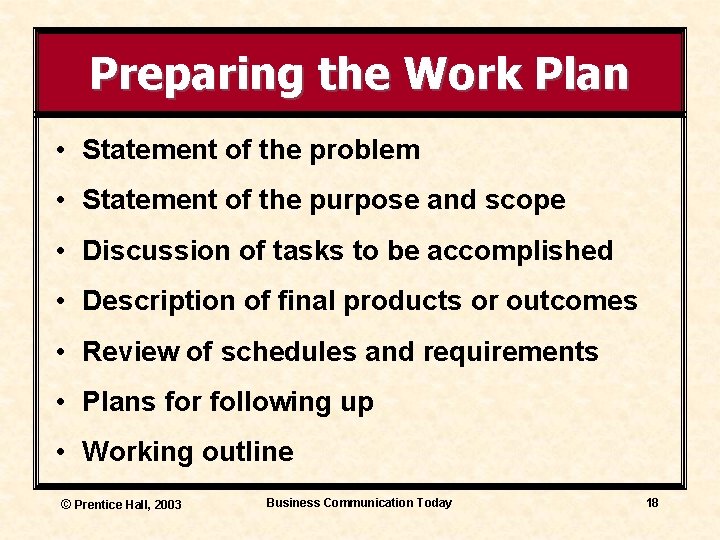 Preparing the Work Plan

• Statement of the problem
• Statement of the purpose and scope
• Discussion of tasks to be accomplished
• Description of final products or outcomes
• Review of schedules and requirements
• Plans for following up
• Working outline

© Prentice Hall, 2003

Business Communication Today

18